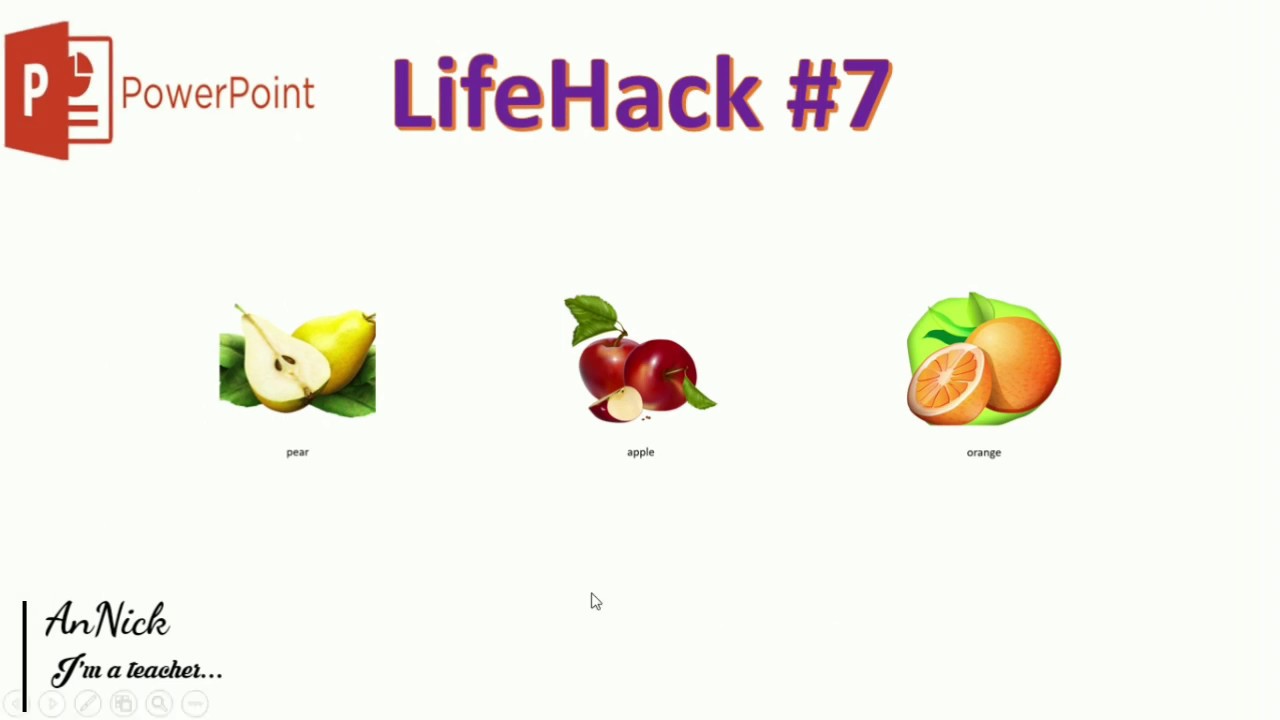 PowerPoint

LifeHack #7

pear

apple

orange

AnNick
I'm a teacher...